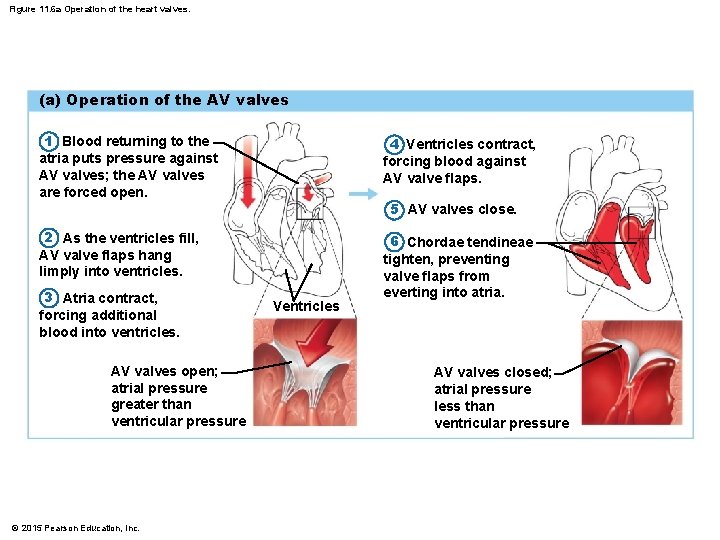 Figure 11.6a Operation of the heart valves.

(a) Operation of the AV valves

1 Blood returning to the atria puts pressure against AV valves; the AV valves are forced open.

2 As the ventricles fill, AV valve flaps hang limply into ventricles.

3 Atria contract, forcing additional blood into ventricles.

Ventricles

AV valves open; atrial pressure greater than ventricular pressure

4 Ventricles contract, forcing blood against AV valve flaps.

5 AV valves close.

6 Chordae tendineae tighten, preventing valve flaps from everting into atria.

AV valves closed; atrial pressure less than ventricular pressure

© 2015 Pearson Education, Inc.